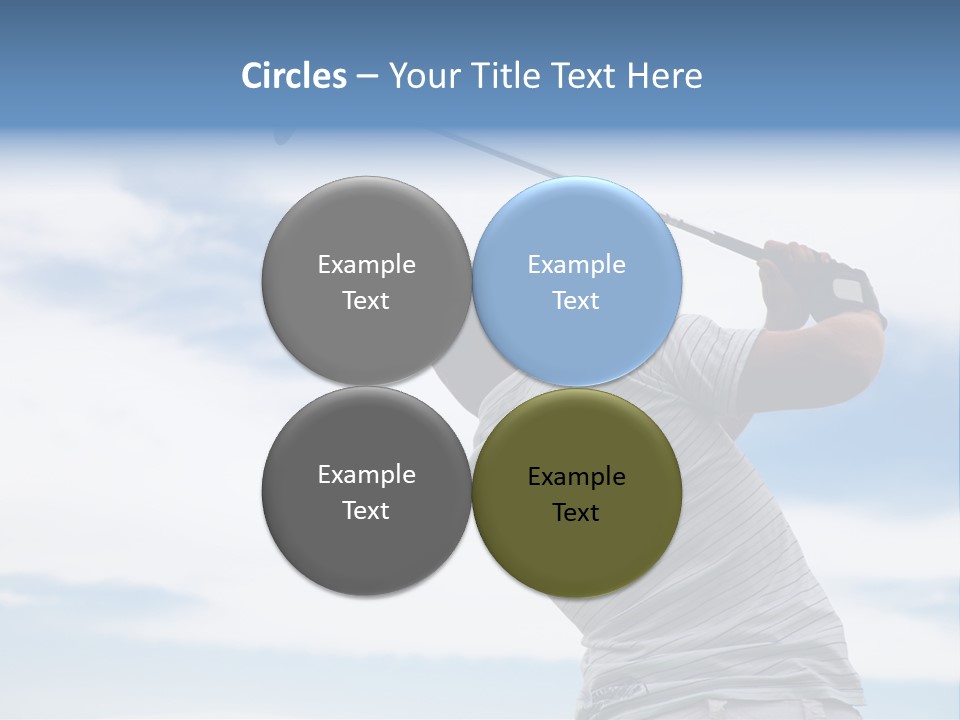 Circles – Your Title Text Here

Example Text

Example Text

Example Text

Example Text